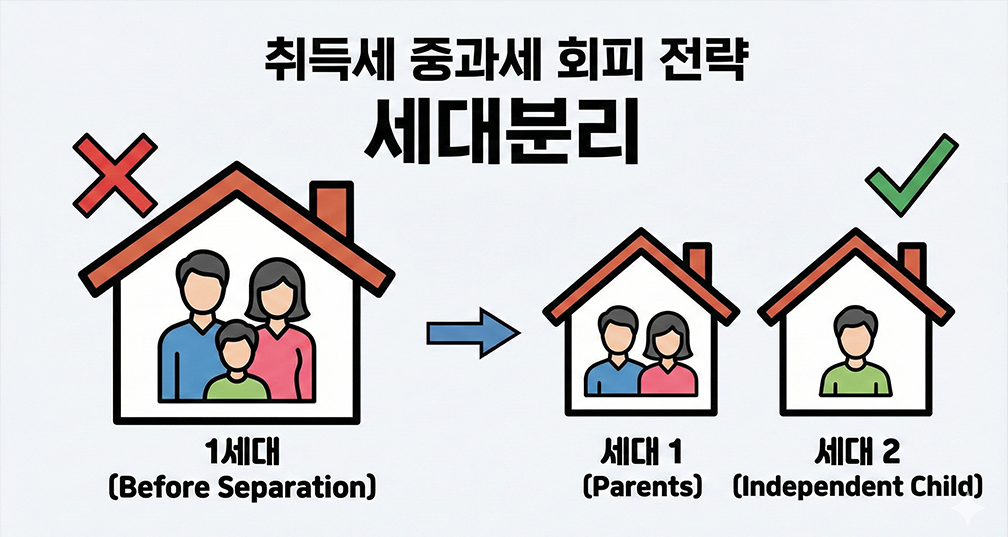 취득세 중과세 회피 전략
세대분리

1세대
(Before Separation)

세대 1
(Parents)

세대 2
(Independent Child)